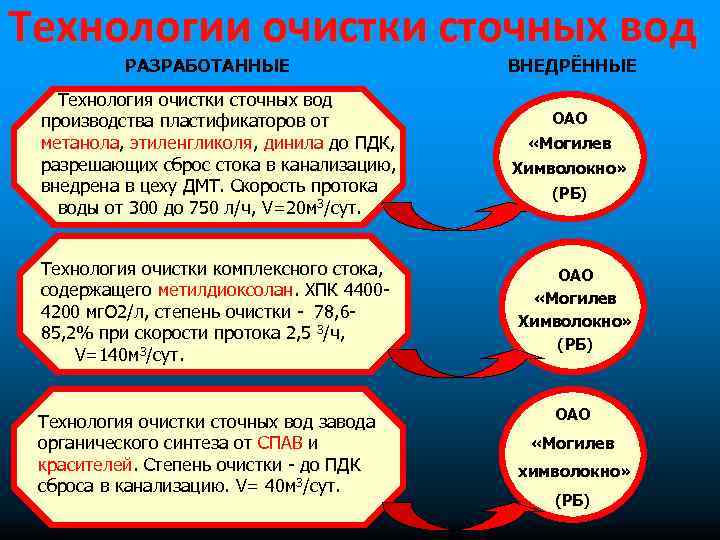 Технологии очистки сточных вод

РАЗРАБОТАННЫЕ

ВНЕДРЁННЫЕ

Технология очистки сточных вод производства пластификаторов от метанола, этиленгликоля, динила до ПДК, разрешающих сброс стока в канализацию, внедрена в цеху ДМТ. Скорость протока воды от 300 до 750 л/ч, V=20м$^3$/сут.

ОАО «Могилев Химволокно» (РБ)

Технология очистки комплексного стока, содержащего метилдиоксолан. ХПК 4400-4200 мгО2/л, степень очистки - 78,6-85,2% при скорости протока 2,5 $^3$/ч, V=140м$^3$/сут.

ОАО «Могилев Химволокно» (РБ)

Технология очистки сточных вод завода органического синтеза от СПАВ и красителей. Степень очистки - до ПДК сброса в канализацию. V= 40м$^3$/сут.

ОАО «Могилев химволокно» (РБ)